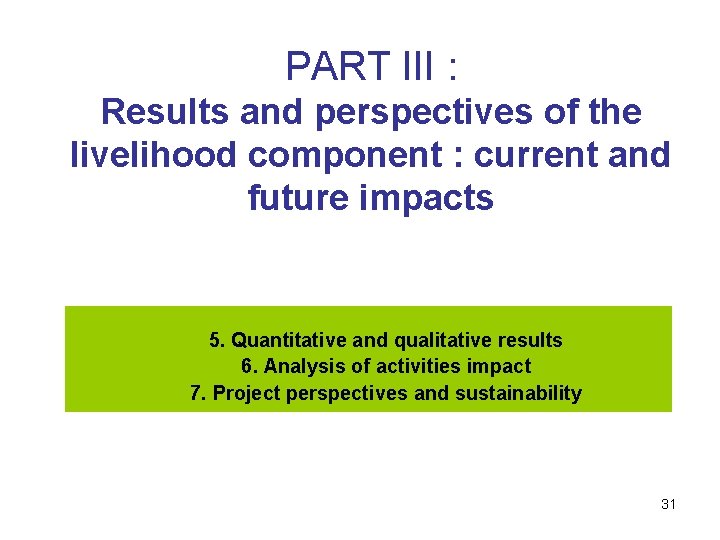 PART III :
Results and perspectives of the livelihood component : current and future impacts

5. Quantitative and qualitative results
6. Analysis of activities impact
7. Project perspectives and sustainability

31